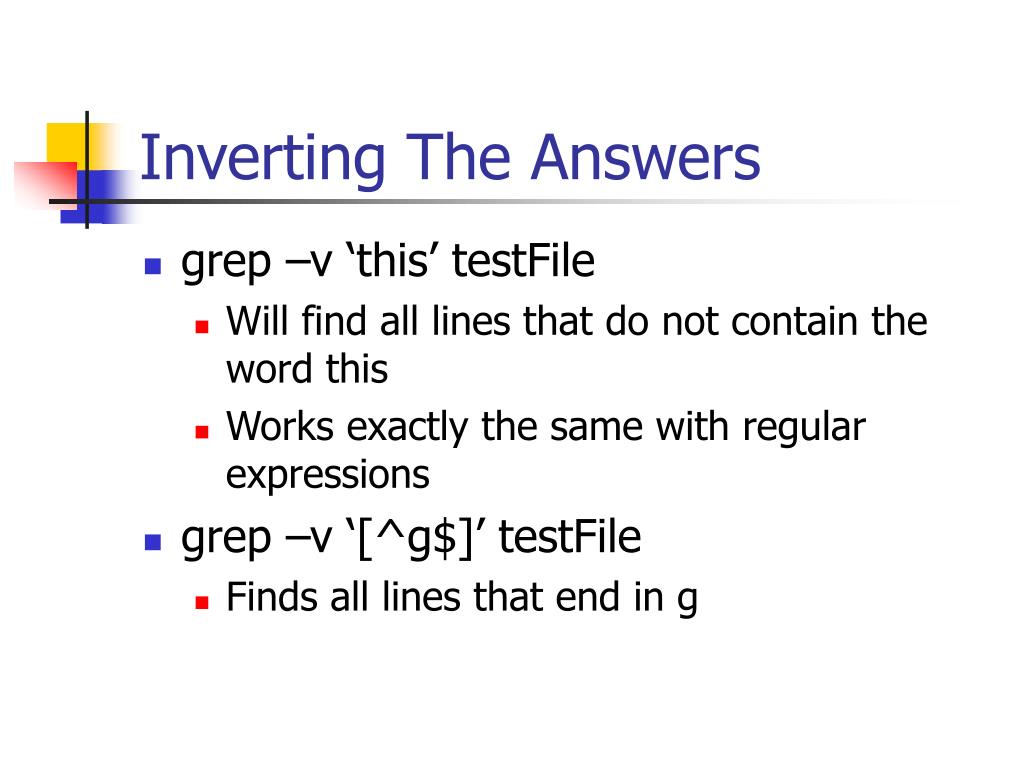 Inverting The Answers

grep –v ‘this’ testFile

Will find all lines that do not contain the word this

Works exactly the same with regular expressions

grep –v ‘[^g$]’ testFile

Finds all lines that end in g